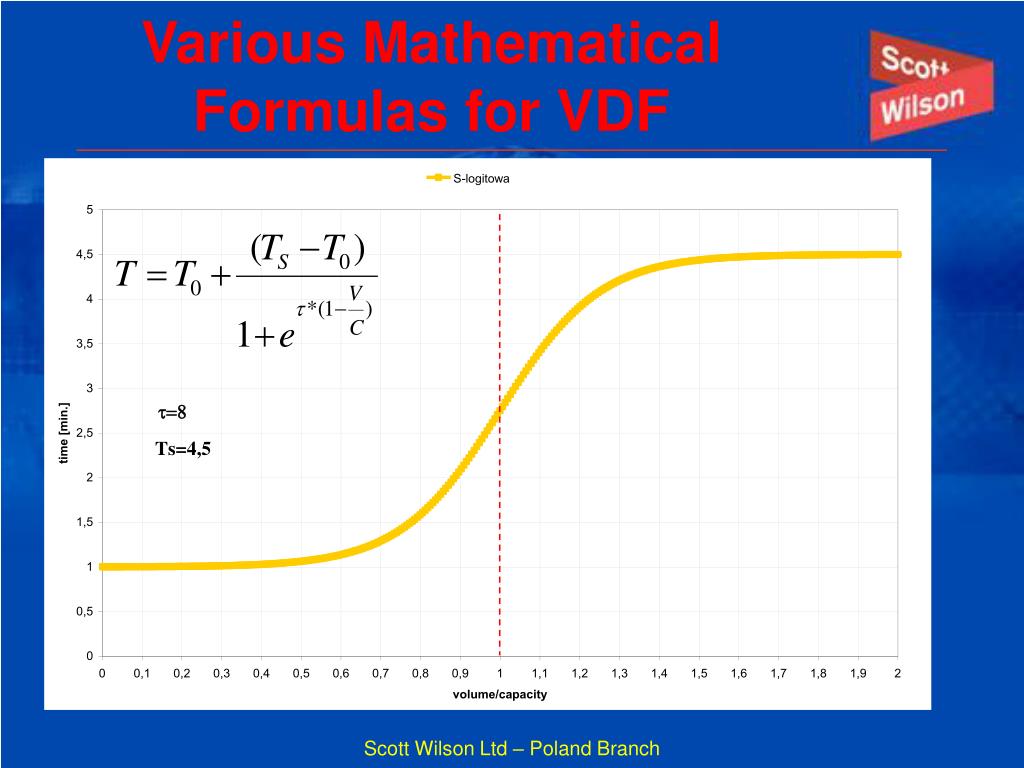 Various Mathematical Formulas for VDF

Scott Wilson

S-logitowa

$T = T_0 + \frac{(T_S - T_0)}{1 + e^{\tau * (1 - \frac{V}{C})}}$

$\tau$=8

Ts=4,5

time [min.]

5
4,5
4
3,5
3
2,5
2
1,5
1
0,5
0

0 0,1 0,2 0,3 0,4 0,5 0,6 0,7 0,8 0,9 1 1,1 1,2 1,3 1,4 1,5 1,6 1,7 1,8 1,9 2

volume/capacity

Scott Wilson Ltd – Poland Branch